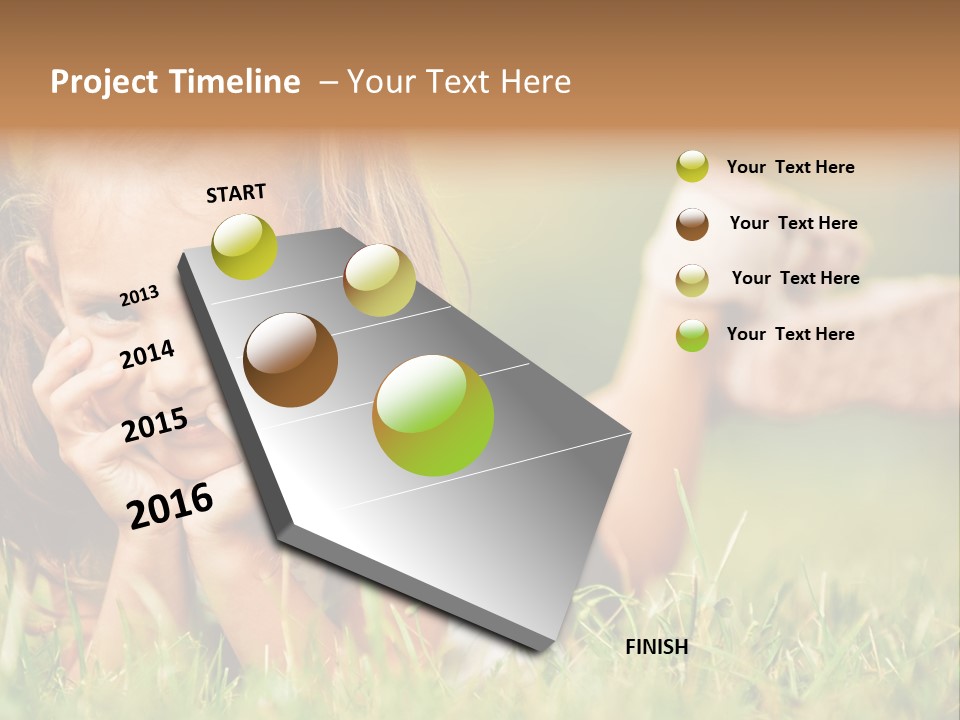 Project Timeline – Your Text Here

START

2013

2014

2015

2016

FINISH

Your Text Here

Your Text Here

Your Text Here

Your Text Here